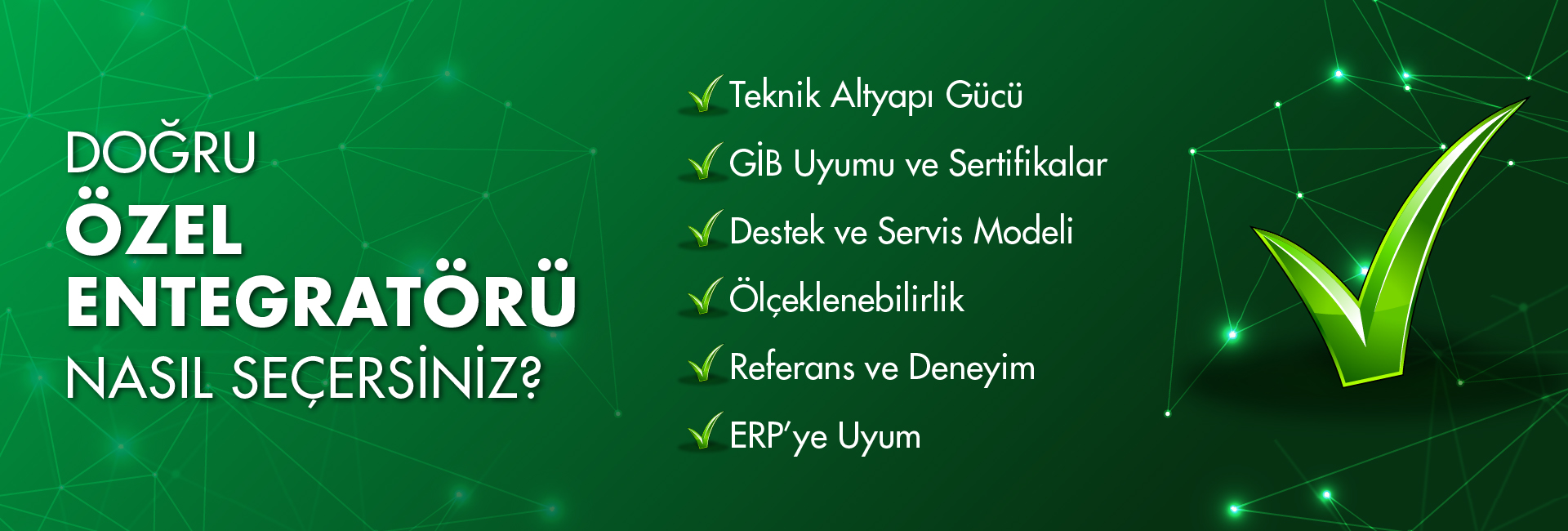 DOĞRU
ÖZEL
ENTEGRATÖRÜ
NASIL SEÇERSİNİZ?

Teknik Altyapı Gücü

GİB Uyumu ve Sertifikalar

Destek ve Servis Modeli

Ölçeklenebilirlik

Referans ve Deneyim

ERP'ye Uyum